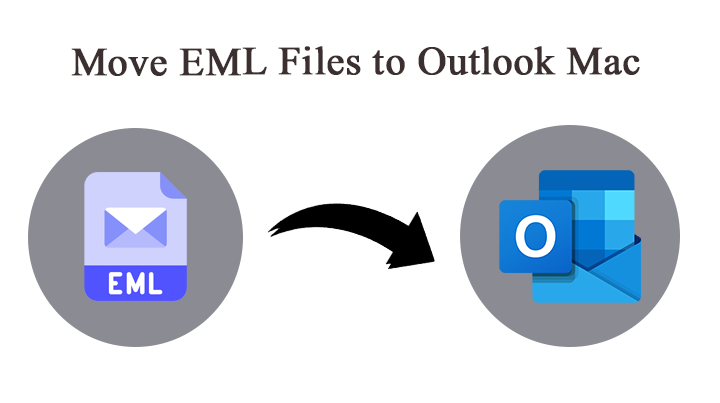 Move EML Files to Outlook Mac

EML

O